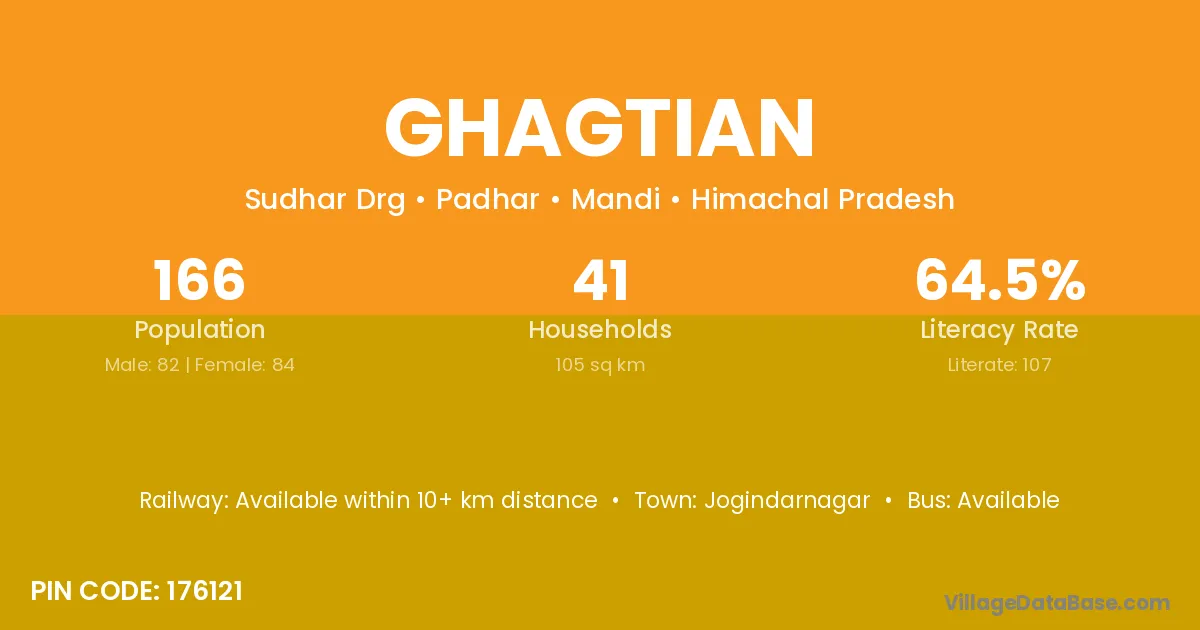 GHAGTIAN

Sudhar Drg • Padhar • Mandi • Himachal Pradesh

166
Population
Male: 82 | Female: 84

41
Households
105 sq km

64.5%
Literacy Rate
Literate: 107

Railway: Available within 10+ km distance • Town: Jogindarnagar • Bus: Available

PIN CODE: 176121

VillageDataBase.com